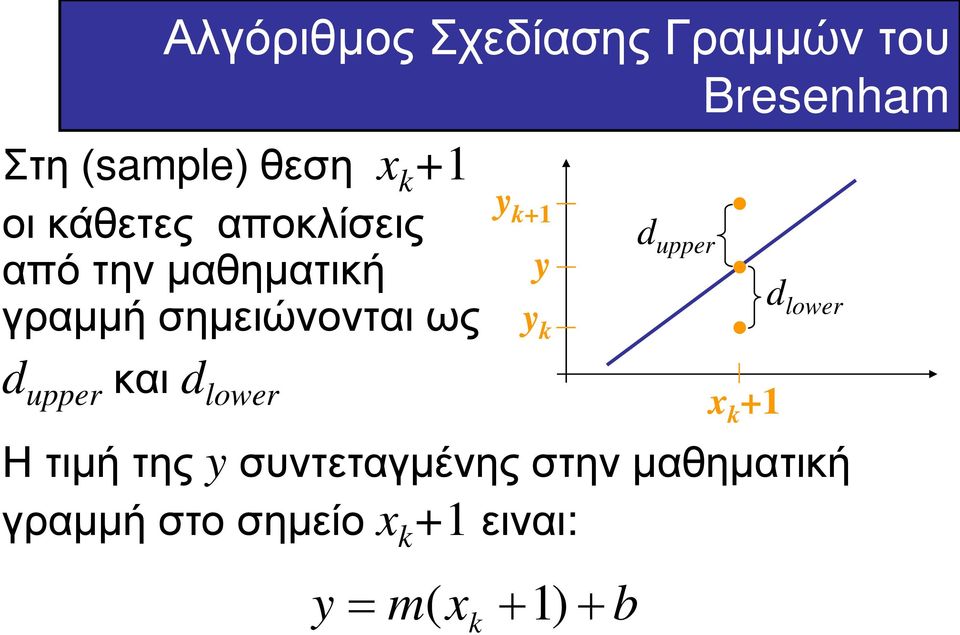 Αλγόριθμος Σχεδίασης Γραμμών του Bresenham

Στη (sample) θεση $x_k+1$ οι κάθετες αποκλίσεις από την μαθηματική γραμμή σημειώνονται ως $d_{upper}$ και $d_{lower}$

$y_{k+1}$
$y$
$y_k$
$d_{upper}$
$d_{lower}$
$x_k+1$

Η τιμή της $y$ συντεταγμένης στην μαθηματική γραμμή στο σημείο $x_k+1$ ειναι:

$y = m(x_k + 1) + b$